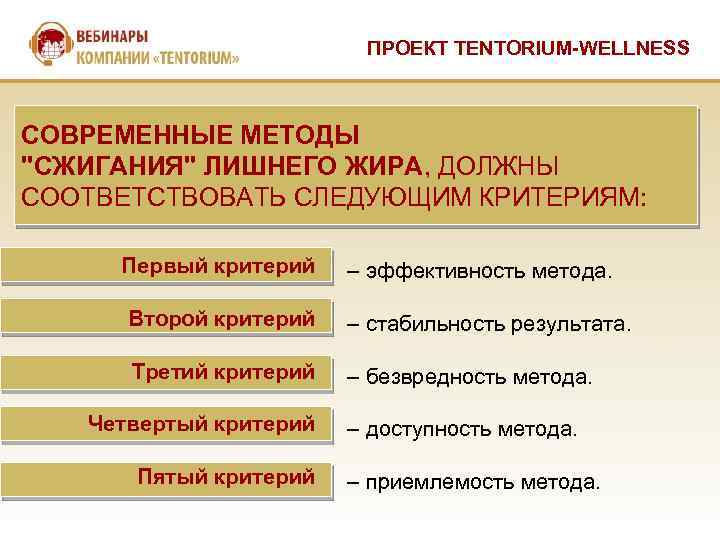 ВЕБИНАРЫ
КОМПАНИИ «TENTORIUM»

ПРОЕКТ TENTORIUM-WELLNESS

СОВРЕМЕННЫЕ МЕТОДЫ "СЖИГАНИЯ" ЛИШНЕГО ЖИРА, ДОЛЖНЫ СООТВЕТСТВОВАТЬ СЛЕДУЮЩИМ КРИТЕРИЯМ:

Первый критерий – эффективность метода.

Второй критерий – стабильность результата.

Третий критерий – безвредность метода.

Четвертый критерий – доступность метода.

Пятый критерий – приемлемость метода.